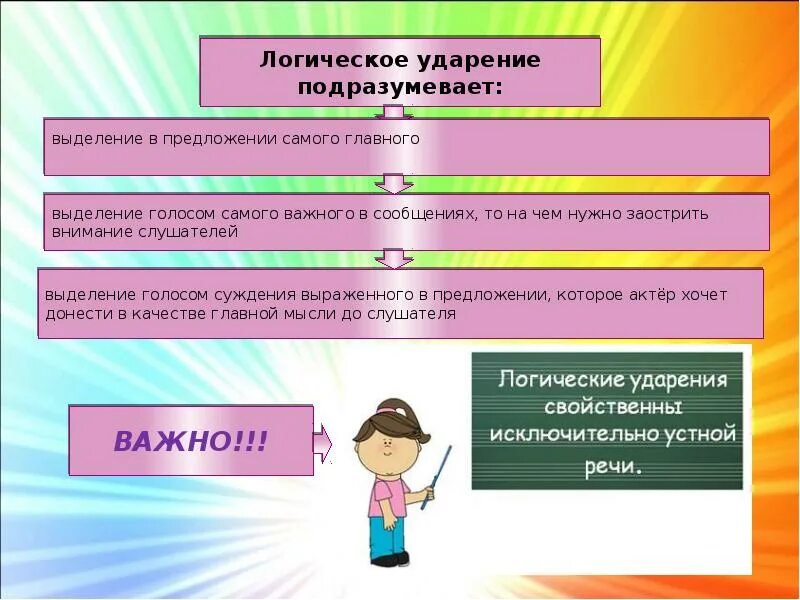 Логическое ударение подразумевает:

выделение в предложении самого главного

выделение голосом самого важного в сообщениях, то на чем нужно заострить внимание слушателей

выделение голосом суждения выраженного в предложении, которое актёр хочет донести в качестве главной мысли до слушателя

ВАЖНО!!!

Логические ударения свойственны исключительно устной речи.